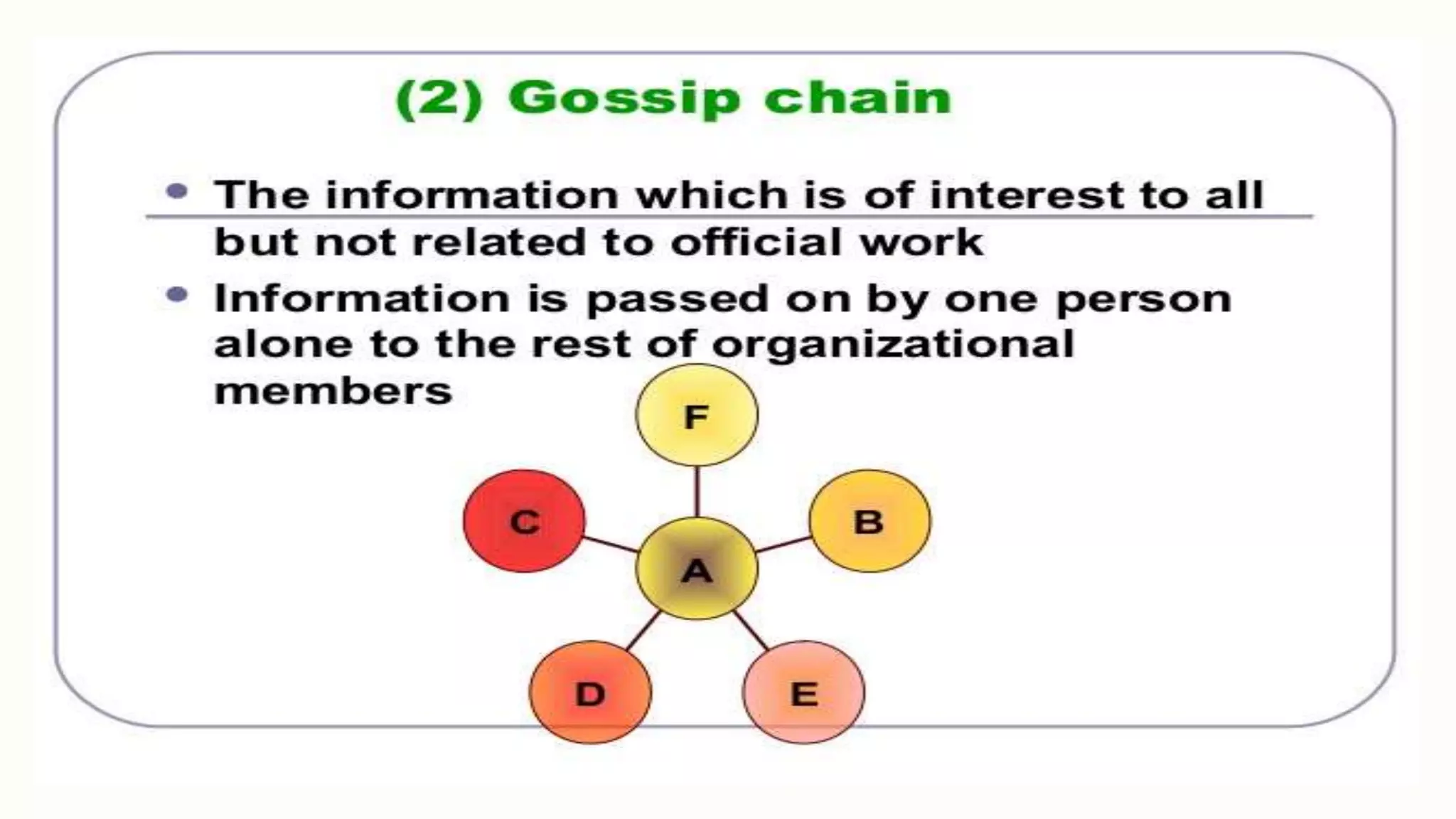 (2) Gossip chain

• The information which is of interest to all but not related to official work

• Information is passed on by one person alone to the rest of organizational members

F

C

B

A

D

E